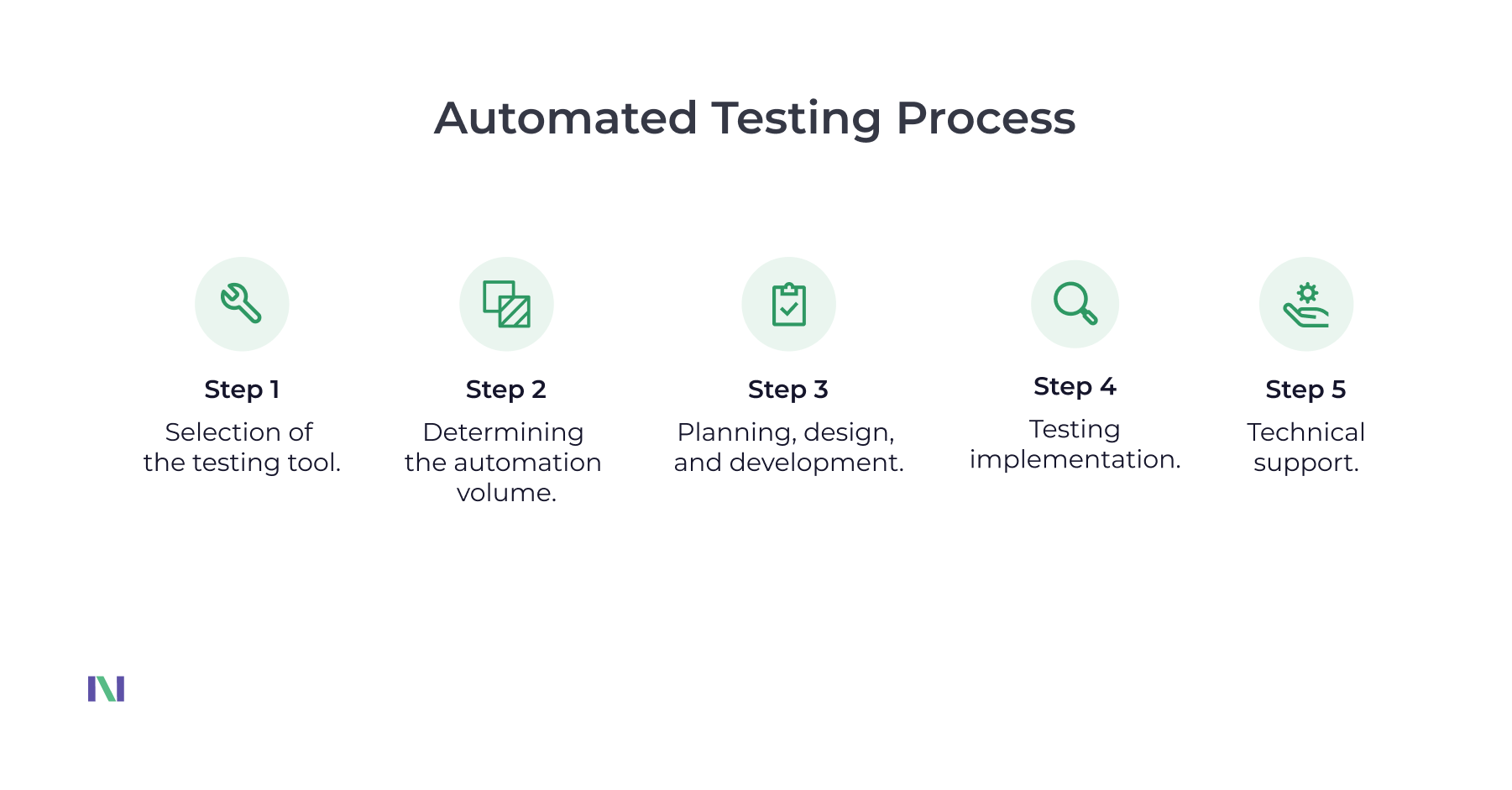 Automated Testing Process

Step 1
Selection of the testing tool.

Step 2
Determining the automation volume.

Step 3
Planning, design, and development.

Step 4
Testing implementation.

Step 5
Technical support.